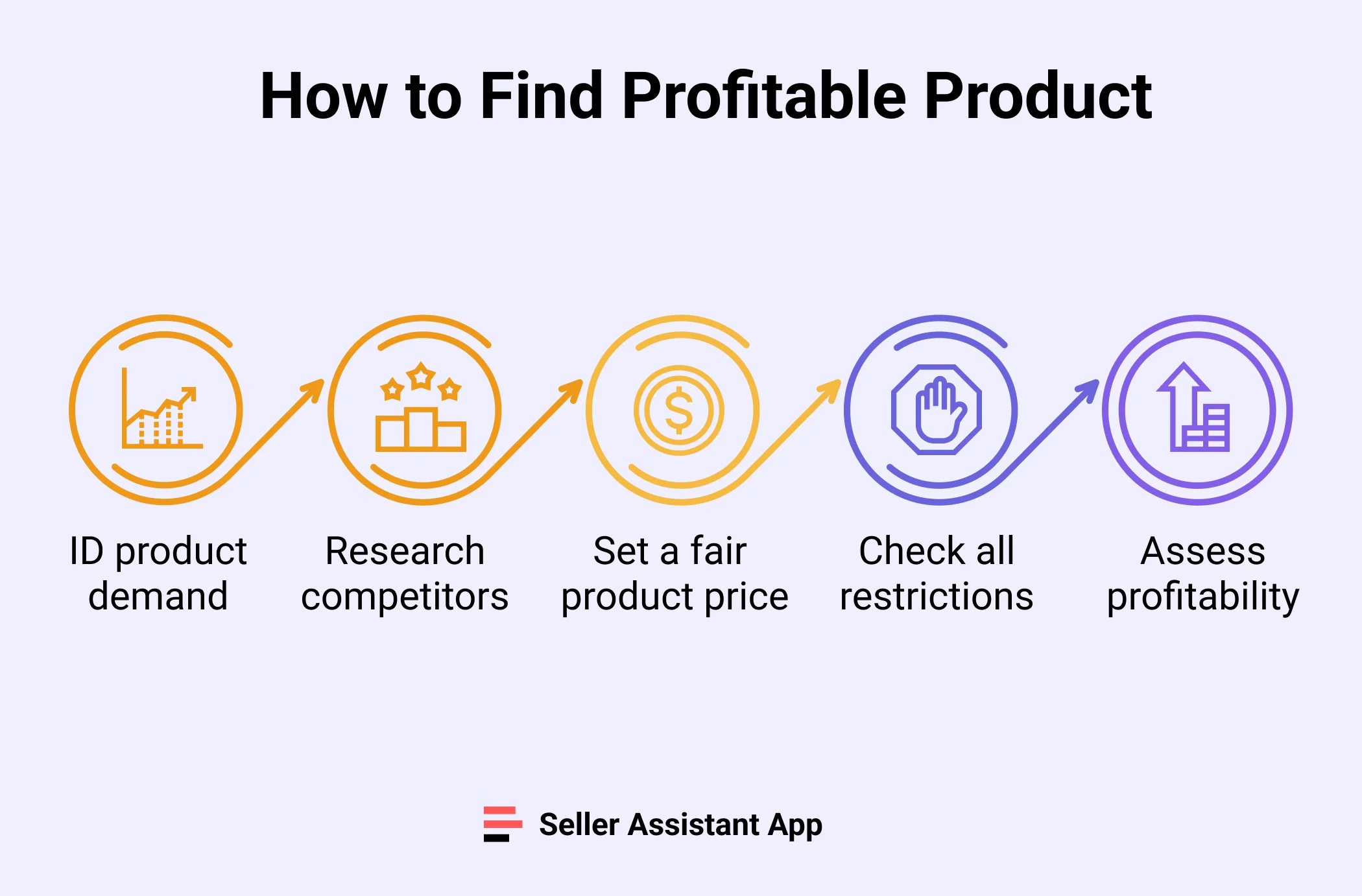 How to Find Profitable Product

$

ID product demand

Research competitors

Set a fair product price

Check all restrictions

Assess profitability

Seller Assistant App